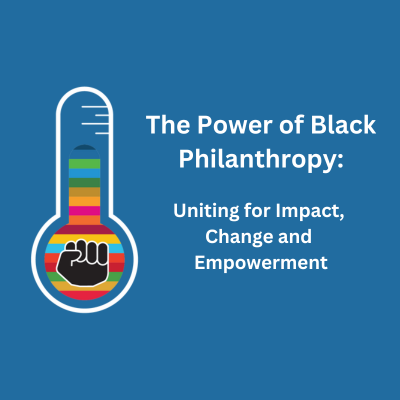 The Power of Black Philanthropy:

Uniting for Impact, Change and Empowerment